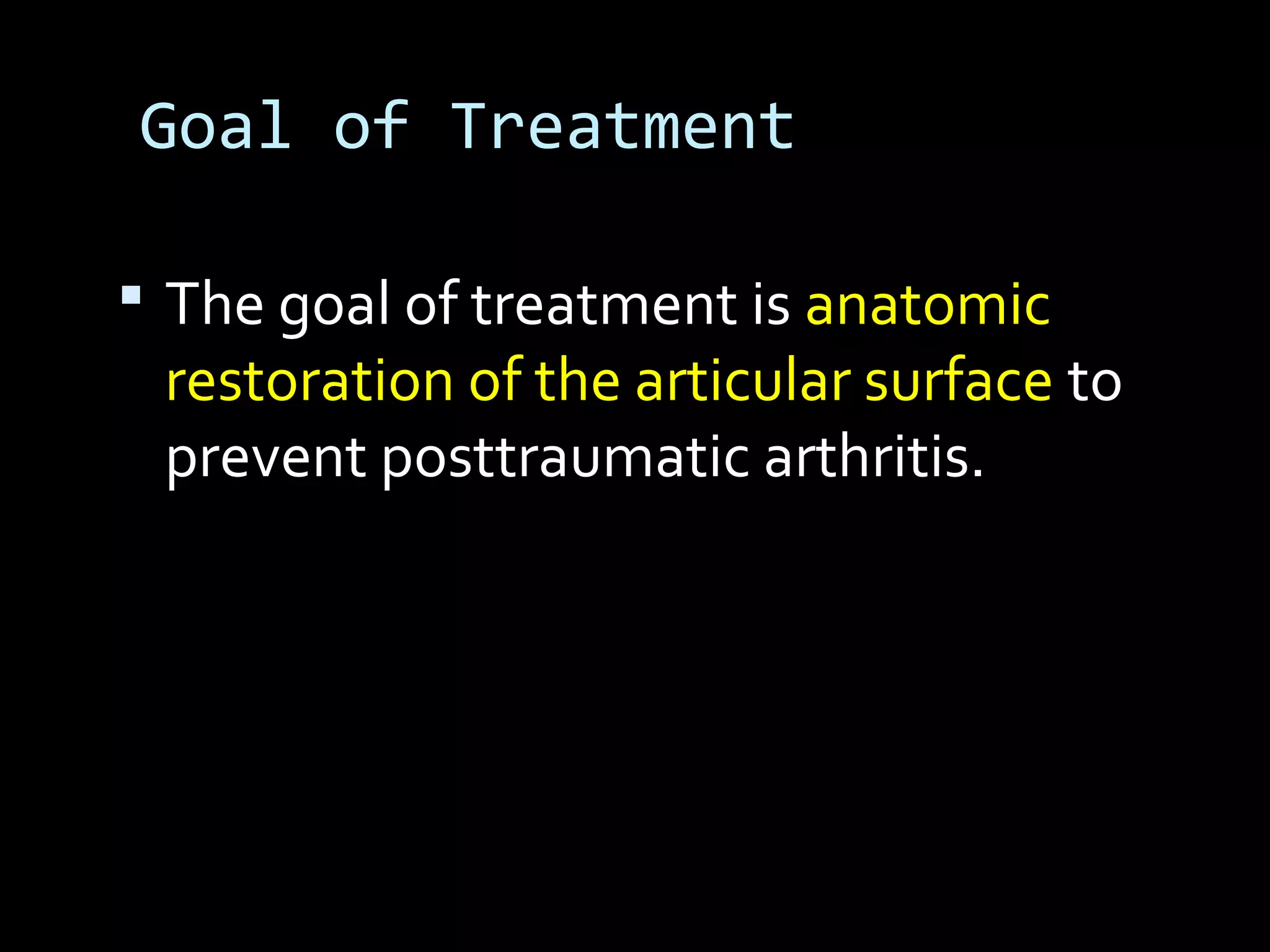 Goal of Treatment

▪ The goal of treatment is anatomic restoration of the articular surface to prevent posttraumatic arthritis.